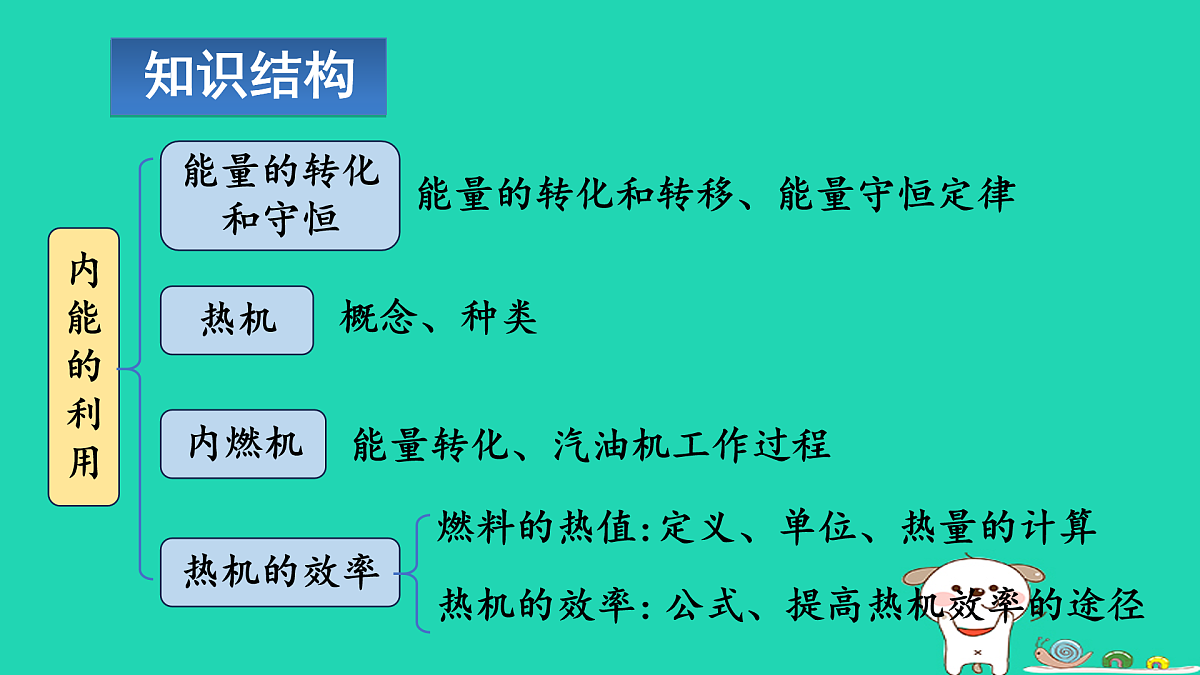 知识结构

内能的利用

能量的转化和守恒　能量的转化和转移、能量守恒定律

热机　概念、种类

内燃机　能量转化、汽油机工作过程

热机的效率
燃料的热值:定义、单位、热量的计算
热机的效率：公式、提高热机效率的途径